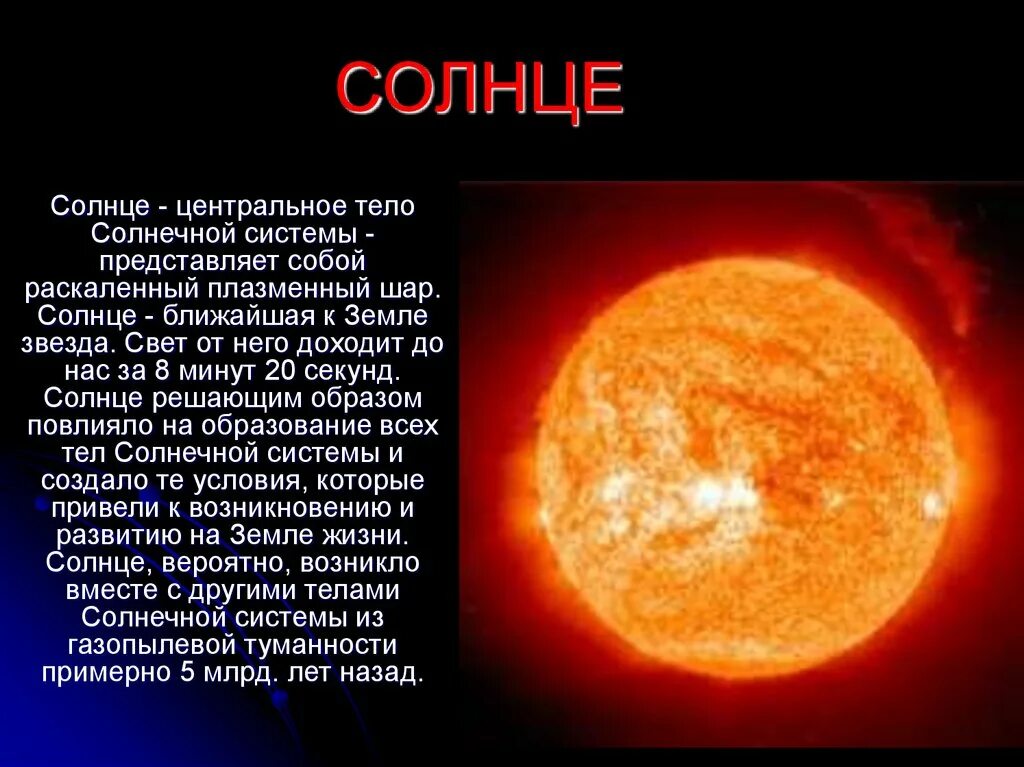 СОЛНЦЕ

Солнце - центральное тело Солнечной системы - представляет собой раскаленный плазменный шар. Солнце - ближайшая к Земле звезда. Свет от него доходит до нас за 8 минут 20 секунд. Солнце решающим образом повлияло на образование всех тел Солнечной системы и создало те условия, которые привели к возникновению и развитию на Земле жизни. Солнце, вероятно, возникло вместе с другими телами Солнечной системы из газопылевой туманности примерно 5 млрд. лет назад.